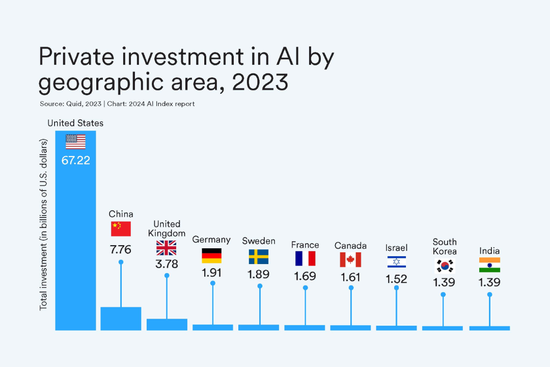 Private investment in AI by geographic area, 2023

Source: Quid, 2023 | Chart: 2024 AI Index report

Total investment (in billions of U.S. dollars)

United States
67.22

China
7.76

United Kingdom
3.78

Germany
1.91

Sweden
1.89

France
1.69

Canada
1.61

Israel
1.52

South Korea
1.39

India
1.39